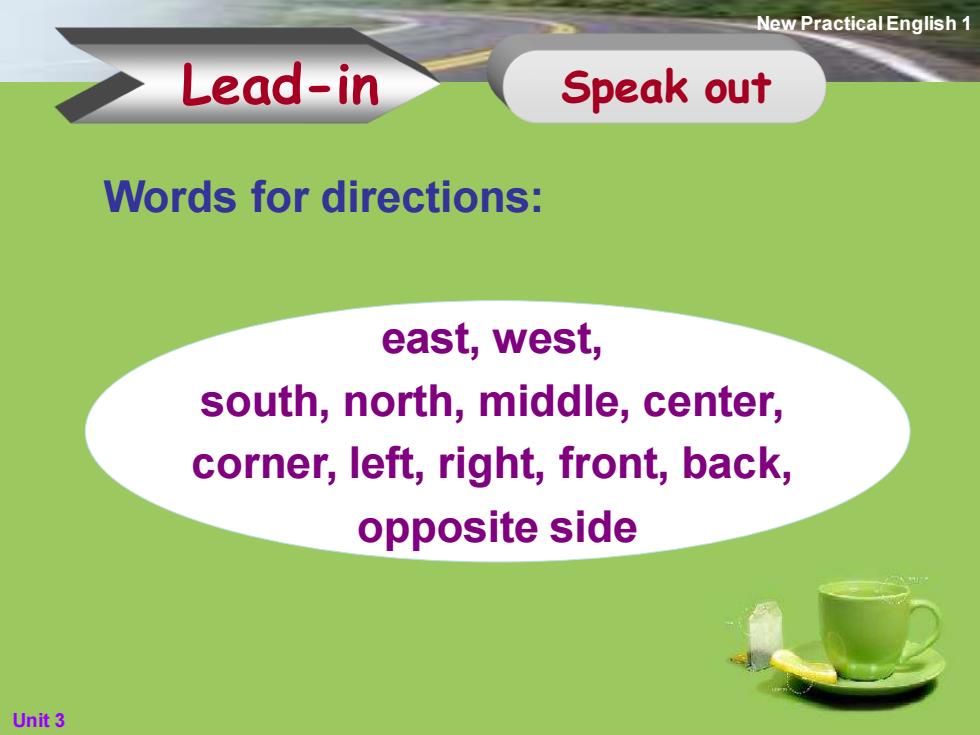 New Practical English 1

Lead-in

Speak out

Words for directions:

east, west,
south, north, middle, center,
corner, left, right, front, back,
opposite side

Unit 3